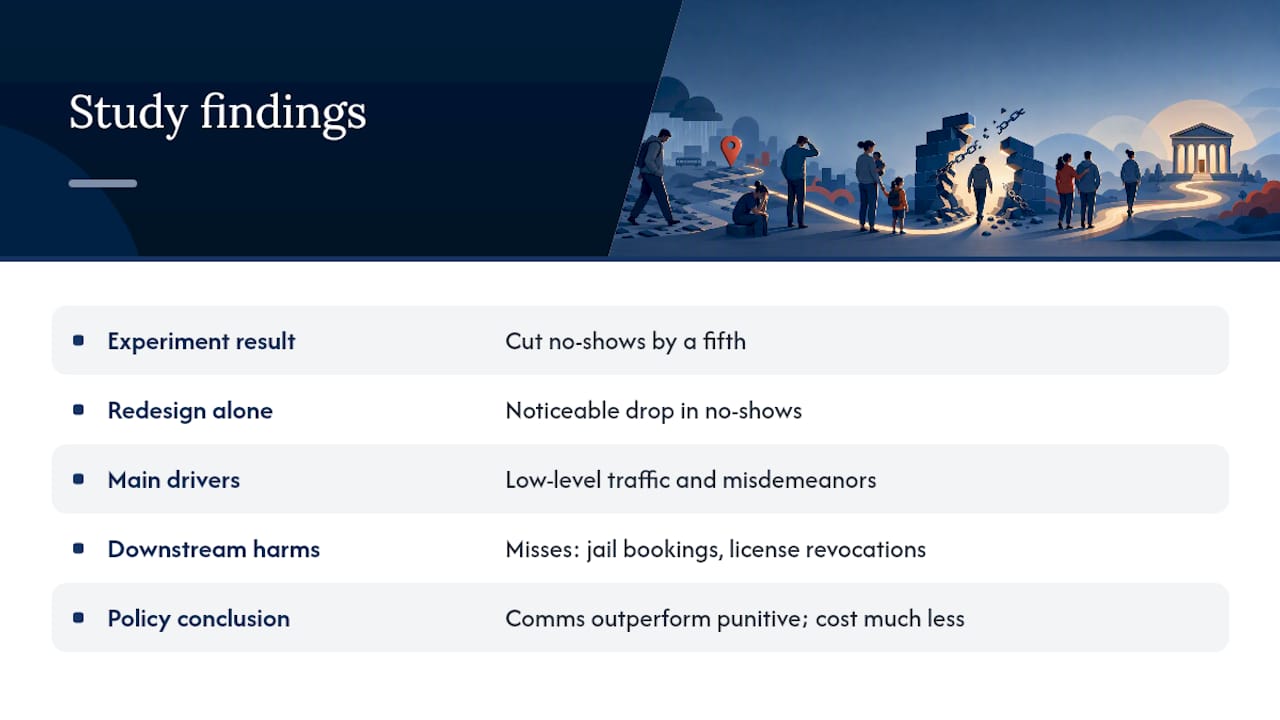 Study findings

| | |
|---|---|
| Experiment result | Cut no-shows by a fifth |
| Redesign alone | Noticeable drop in no-shows |
| Main drivers | Low-level traffic and misdemeanors |
| Downstream harms | Misses: jail bookings, license revocations |
| Policy conclusion | Comms outperform punitive; cost much less |